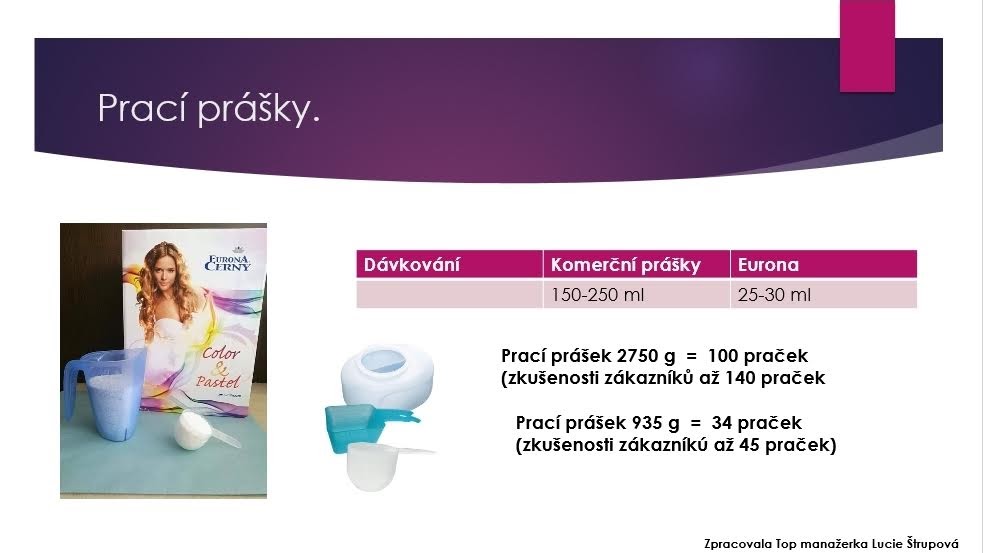 Prací prášky.

EURONA CERNY

Color & Pastel

| Dávkování | Komerční prášky | Eurona |
|---|---|---|
| | 150-250 ml | 25-30 ml |

Prací prášek 2750 g = 100 praček
(zkušenosti zákazníků až 140 praček

Prací prášek 935 g = 34 praček
(zkušenosti zákazníků až 45 praček)

Zpracovala Top manažerka Lucie Štrupová